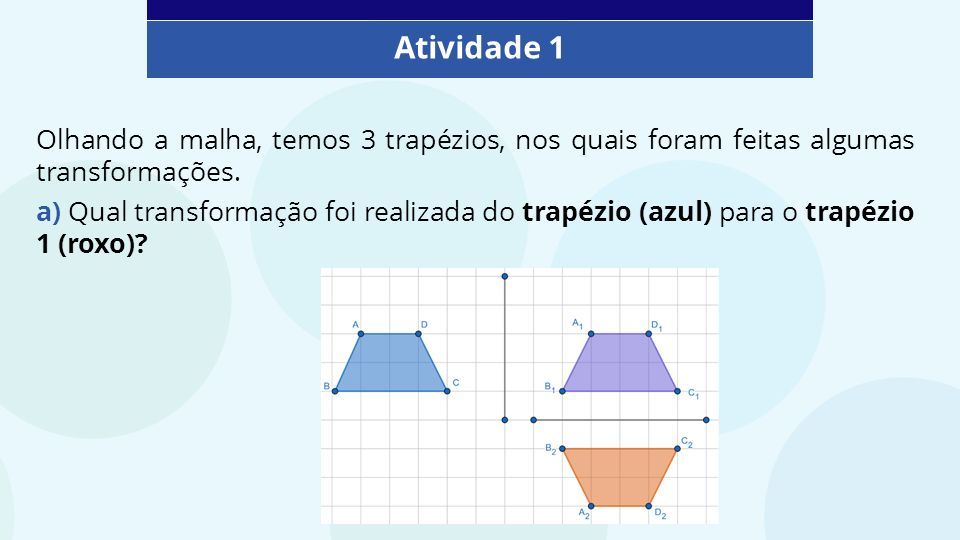 Atividade 1

Olhando a malha, temos 3 trapézios, nos quais foram feitas algumas transformações.

a) Qual transformação foi realizada do trapézio (azul) para o trapézio 1 (roxo)?

A D B C $A_1$ $D_1$ $B_1$ $C_1$ $B_2$ $C_2$ $A_2$ $D_2$